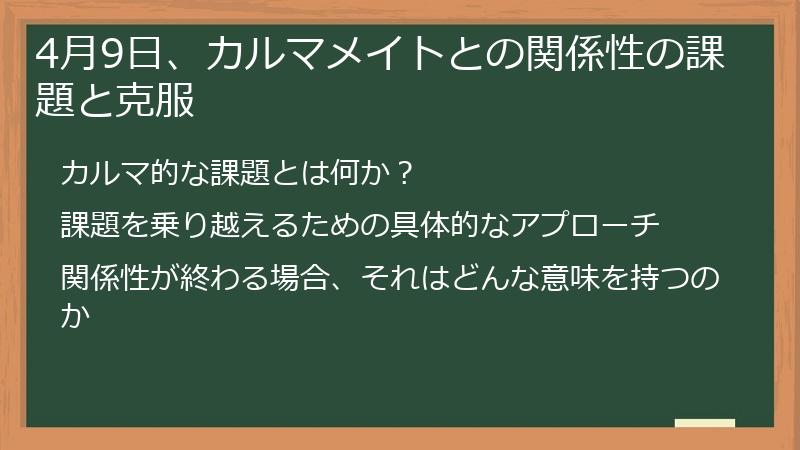 4月9日、カルマメイトとの関係性の課題と克服

カルマ的な課題とは何か？

課題を乗り越えるための具体的なアプローチ

関係性が終わる場合、それはどんな意味を持つのか